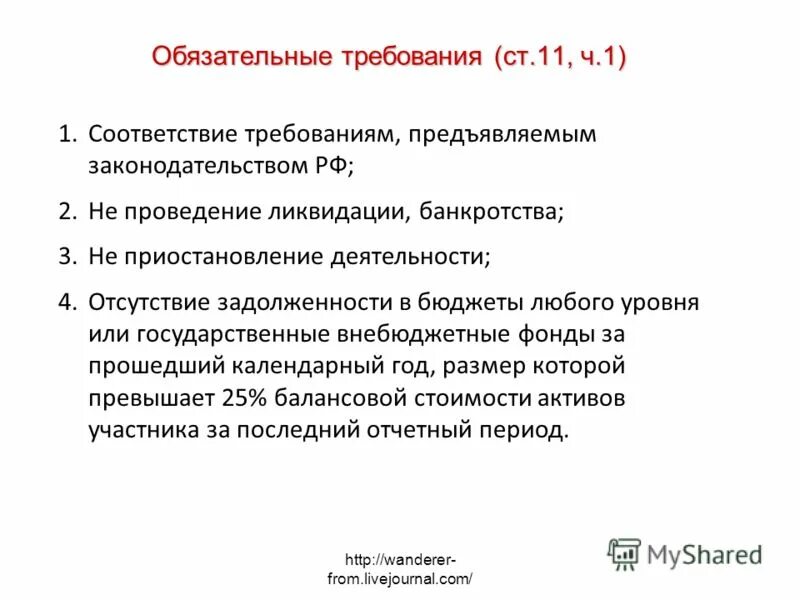 Обязательные требования (ст.11, ч.1)

1. Соответствие требованиям, предъявляемым законодательством РФ;

2. Не проведение ликвидации, банкротства;

3. Не приостановление деятельности;

4. Отсутствие задолженности в бюджеты любого уровня или государственные внебюджетные фонды за прошедший календарный год, размер которой превышает 25% балансовой стоимости активов участника за последний отчетный период.

http://wanderer-from.livejournal.com/

MyShared